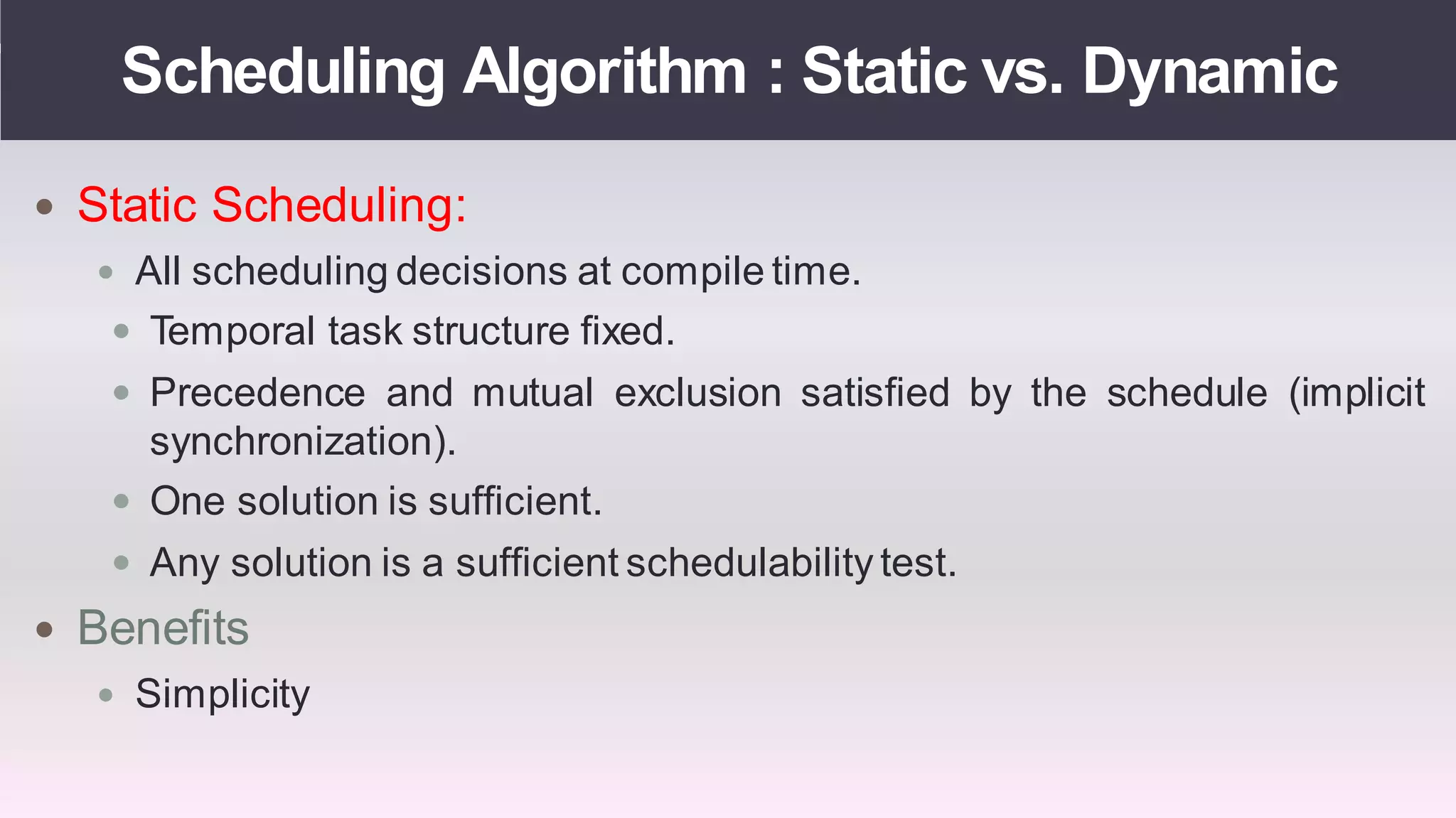 Scheduling Algorithm : Static vs. Dynamic

• Static Scheduling:
  • All scheduling decisions at compile time.
  • Temporal task structure fixed.
  • Precedence and mutual exclusion satisfied by the schedule (implicit synchronization).
  • One solution is sufficient.
  • Any solution is a sufficient schedulability test.
• Benefits
  • Simplicity